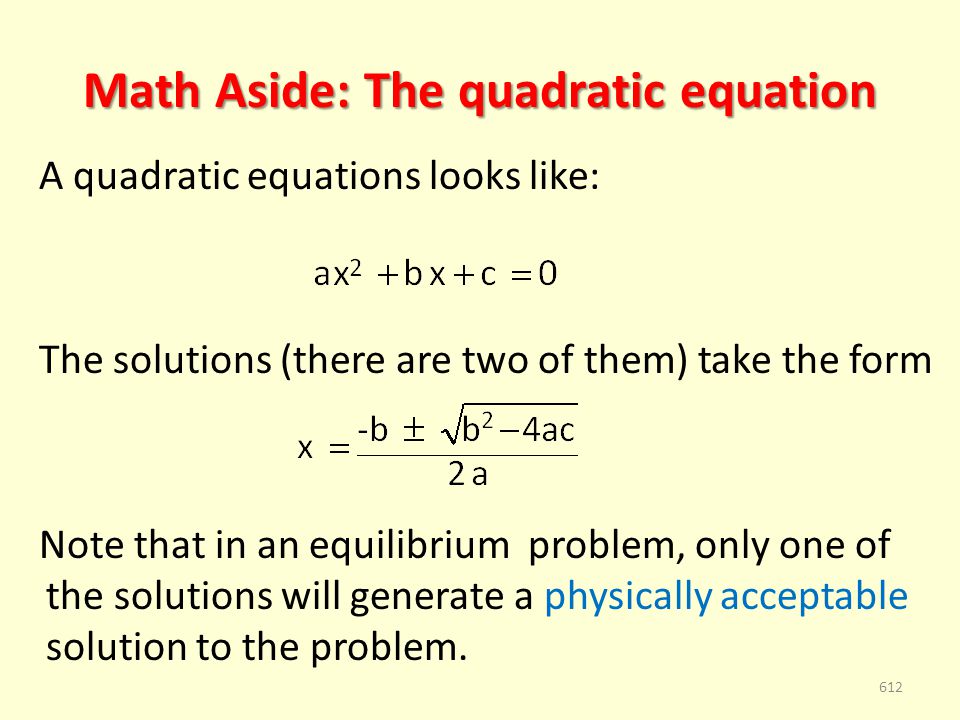 Math Aside: The quadratic equation

A quadratic equations looks like:

$ax^2 + bx + c = 0$

The solutions (there are two of them) take the form

$x = \frac{-b \pm \sqrt{b^2 - 4ac}}{2a}$

Note that in an equilibrium problem, only one of the solutions will generate a physically acceptable solution to the problem.

612